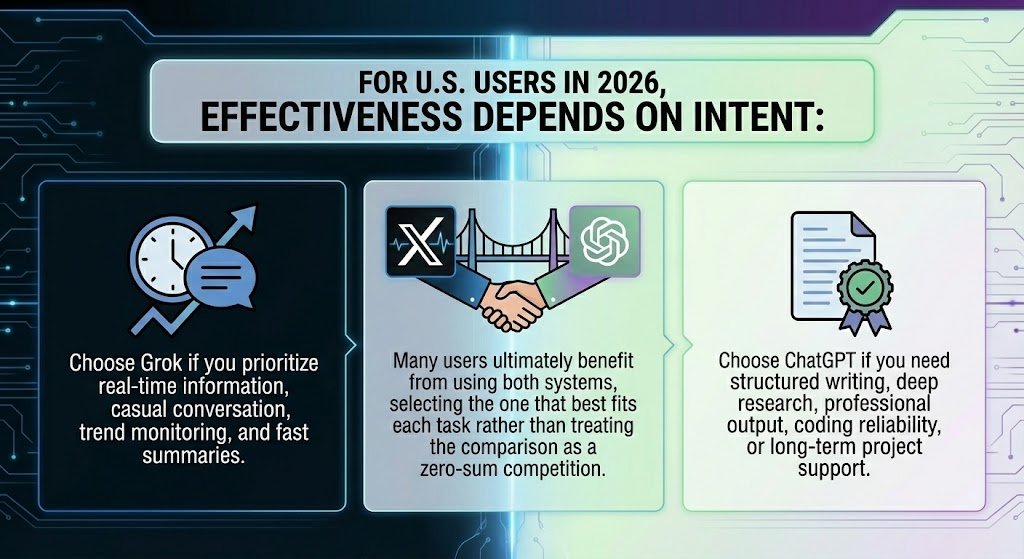 FOR U.S. USERS IN 2026,
EFFECTIVENESS DEPENDS ON INTENT:

Choose Grok if you prioritize real-time information, casual conversation, trend monitoring, and fast summaries.

Many users ultimately benefit from using both systems, selecting the one that best fits each task rather than treating the comparison as a zero-sum competition.

Choose ChatGPT if you need structured writing, deep research, professional output, coding reliability, or long-term project support.